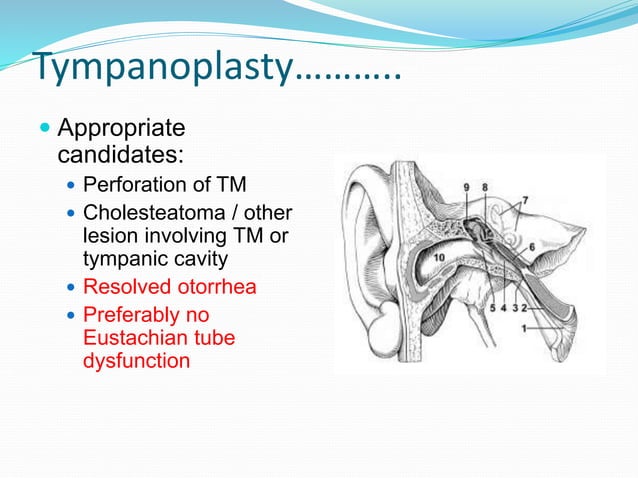 Tympanoplasty………..

Appropriate candidates:

Perforation of TM

Cholesteatoma / other lesion involving TM or tympanic cavity

Resolved otorrhea

Preferably no Eustachian tube dysfunction

9 8 7 6 10 5 4 3 2 1